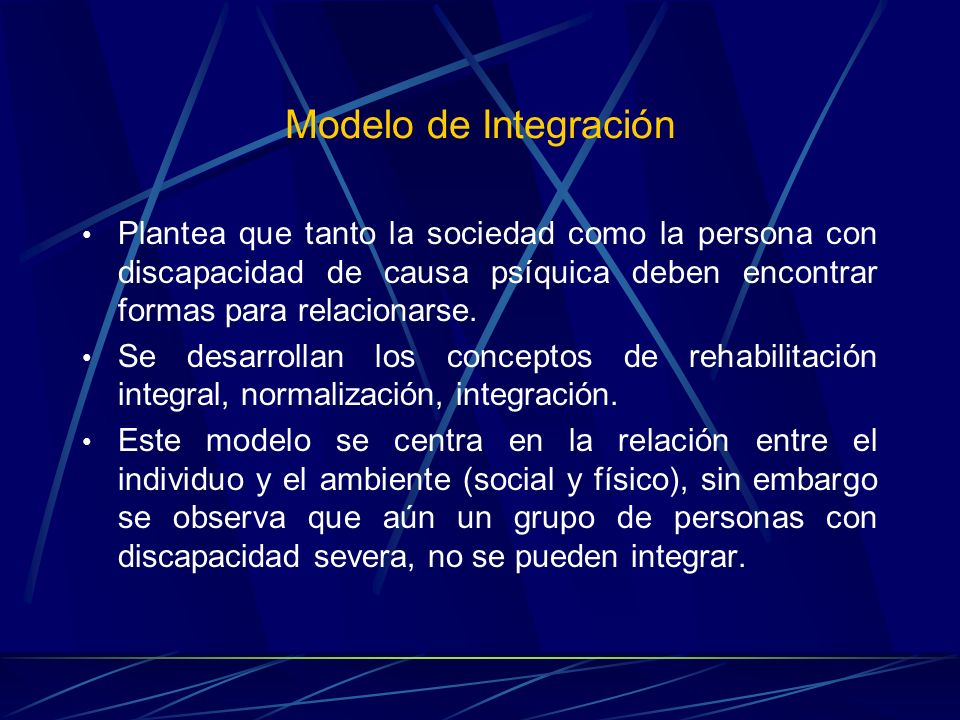 Modelo de Integración

• Plantea que tanto la sociedad como la persona con discapacidad de causa psíquica deben encontrar formas para relacionarse.

• Se desarrollan los conceptos de rehabilitación integral, normalización, integración.

• Este modelo se centra en la relación entre el individuo y el ambiente (social y físico), sin embargo se observa que aún un grupo de personas con discapacidad severa, no se pueden integrar.